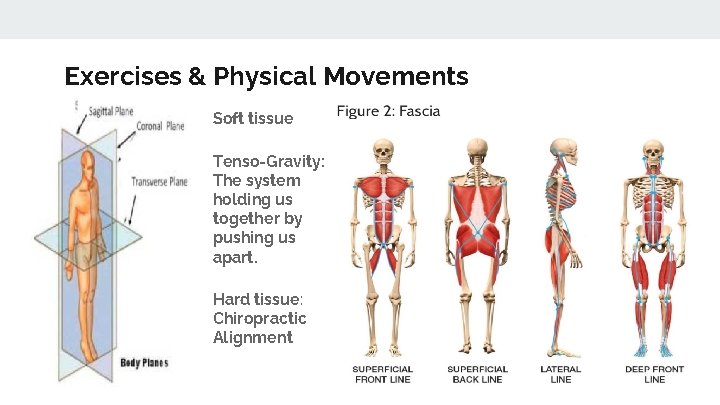 Exercises & Physical Movements

Sagittal Plane

Coronal Plane

Transverse Plane

Body Planes

Soft tissue

Tenso-Gravity: The system holding us together by pushing us apart.

Hard tissue: Chiropractic Alignment

Figure 2: Fascia

SUPERFICIAL FRONT LINE

SUPERFICIAL BACK LINE

LATERAL LINE

DEEP FRONT LINE